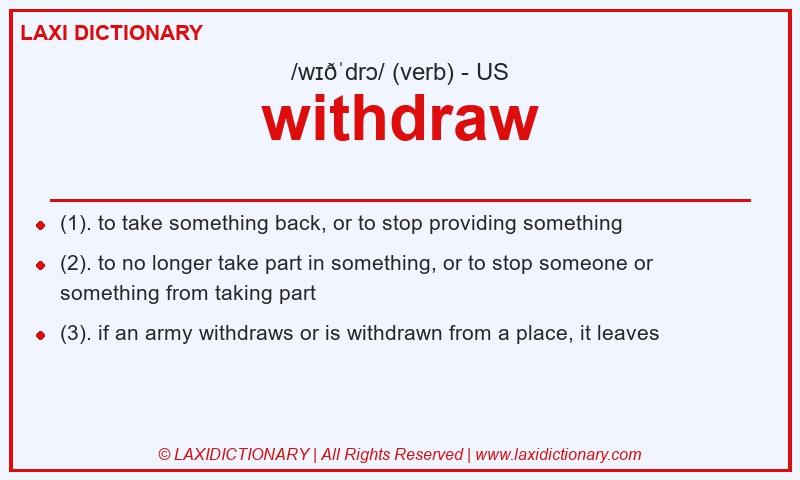 LAXI DICTIONARY

/wɪðˈdrɔ/ (verb) - US

withdraw

- (1). to take something back, or to stop providing something
- (2). to no longer take part in something, or to stop someone or something from taking part
- (3). if an army withdraws or is withdrawn from a place, it leaves

© LAXIDICTIONARY | All Rights Reserved | www.laxidictionary.com